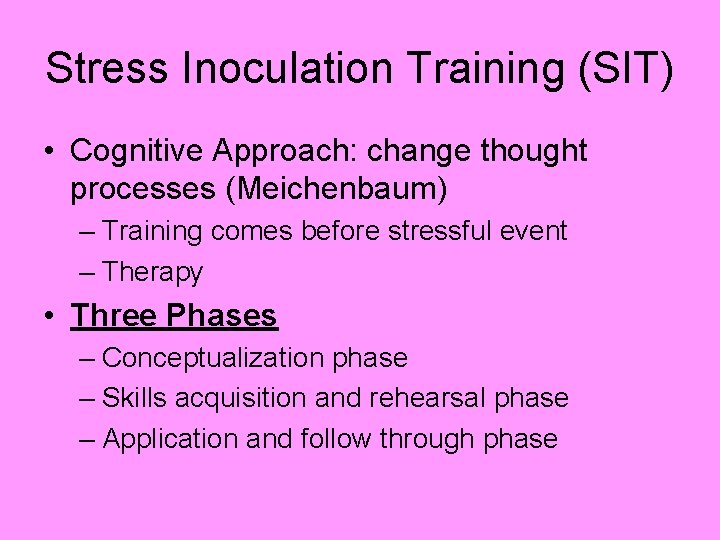 Stress Inoculation Training (SIT)

• Cognitive Approach: change thought processes (Meichenbaum)
– Training comes before stressful event
– Therapy

• Three Phases
– Conceptualization phase
– Skills acquisition and rehearsal phase
– Application and follow through phase